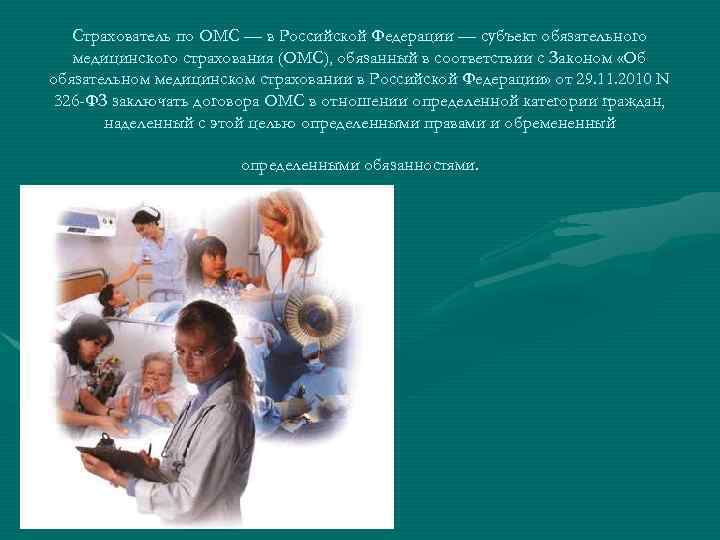 Страхователь по ОМС — в Российской Федерации — субъект обязательного медицинского страхования (ОМС), обязанный в соответствии с Законом «Об обязательном медицинском страховании в Российской Федерации» от 29.11.2010 N 326-ФЗ заключать договора ОМС в отношении определенной категории граждан, наделенный с этой целью определенными правами и обремененный

определенными обязанностями.